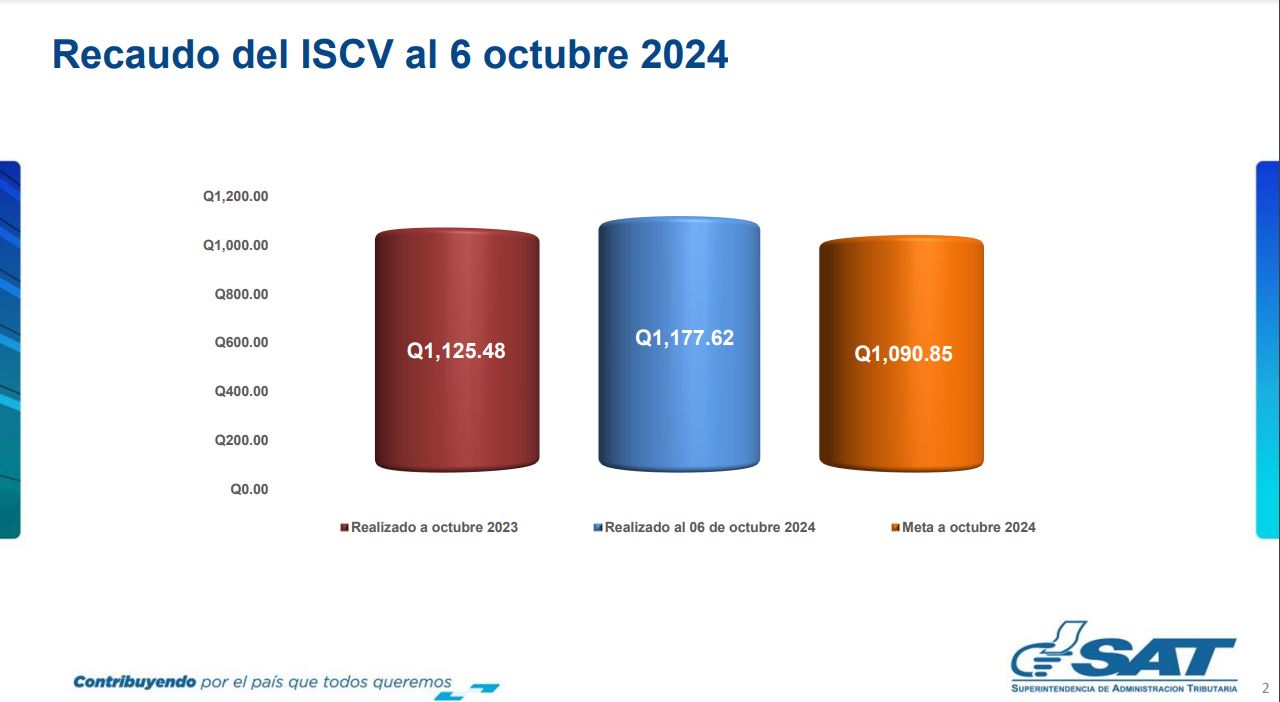 Recaudo del ISCV al 6 octubre 2024

Q1,200.00
Q1,000.00
Q800.00
Q600.00
Q400.00
Q200.00
Q0.00

Q1,125.48
Q1,177.62
Q1,090.85

Realizado a octubre 2023
Realizado al 06 de octubre 2024
Meta a octubre 2024

Contribuyendo por el país que todos queremos

SAT
SUPERINTENDENCIA DE ADMINISTRACION TRIBUTARIA

2